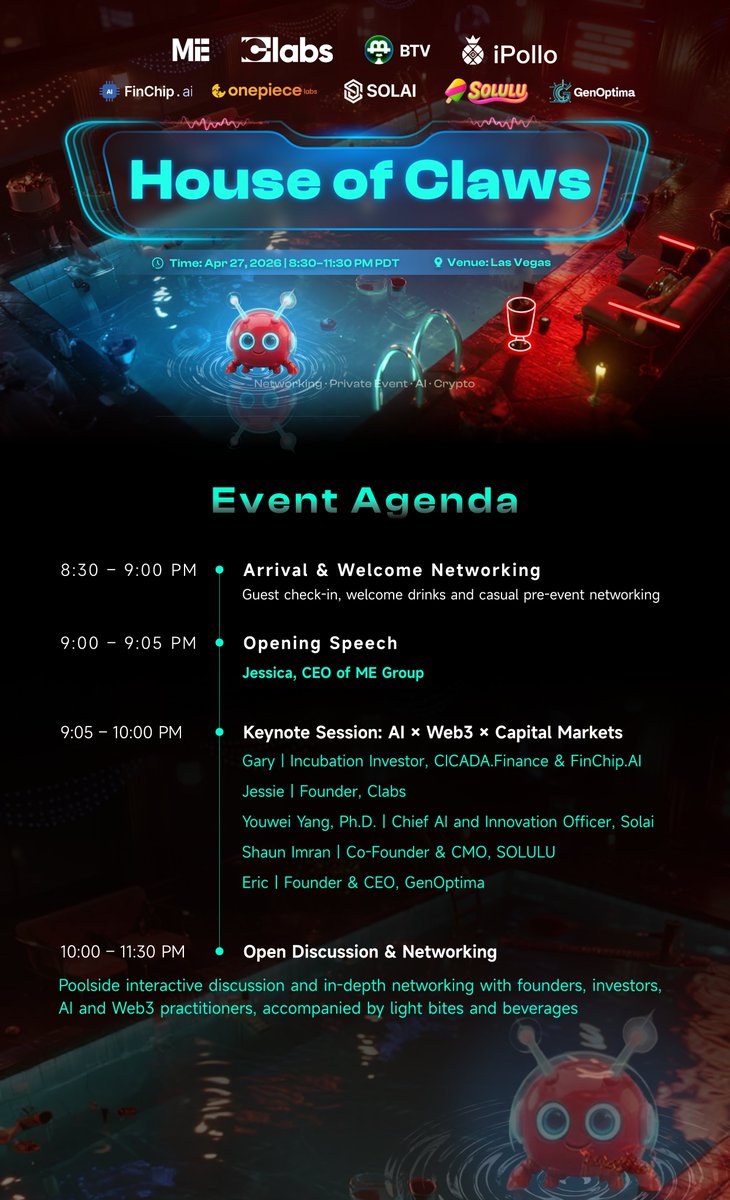 ME Clabs BTV iPollo
FinChip.ai onepiece labs SOLAI SOLULU GenOptima

House of Claws

Time: Apr 27, 2026 | 8:30–11:30 PM PDT Venue: Las Vegas

Networking · Private Event · AI · Crypto

Event Agenda

8:30 – 9:00 PM Arrival & Welcome Networking
Guest check-in, welcome drinks and casual pre-event networking

9:00 – 9:05 PM Opening Speech
Jessica, CEO of ME Group

9:05 – 10:00 PM Keynote Session: AI × Web3 × Capital Markets
Gary | Incubation Investor, CICADA.Finance & FinChip.AI
Jessie | Founder, Clabs
Youwei Yang, Ph.D. | Chief AI and Innovation Officer, Solai
Shaun Imran | Co-Founder & CMO, SOLULU
Eric | Founder & CEO, GenOptima

10:00 – 11:30 PM Open Discussion & Networking
Poolside interactive discussion and in-depth networking with founders, investors, AI and Web3 practitioners, accompanied by light bites and beverages